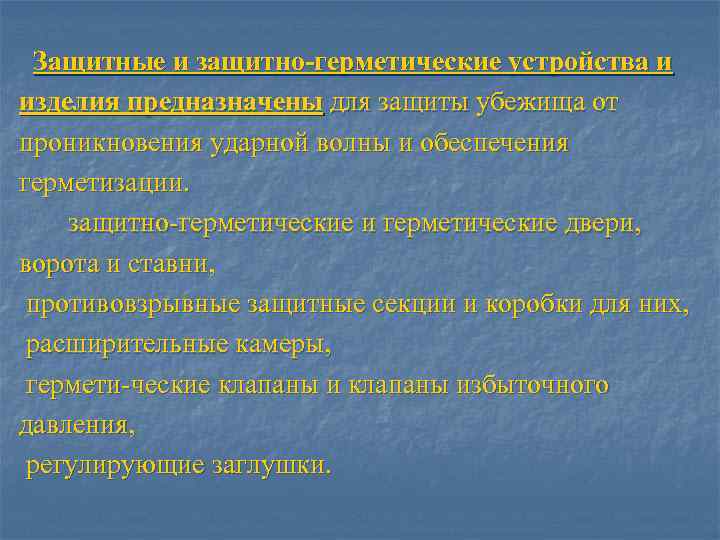 Защитные и защитно-герметические устройства и изделия предназначены для защиты убежища от проникновения ударной волны и обеспечения герметизации.

защитно-герметические и герметические двери, ворота и ставни,

противовзрывные защитные секции и коробки для них,

расширительные камеры,

гермети-ческие клапаны и клапаны избыточного давления,

регулирующие заглушки.